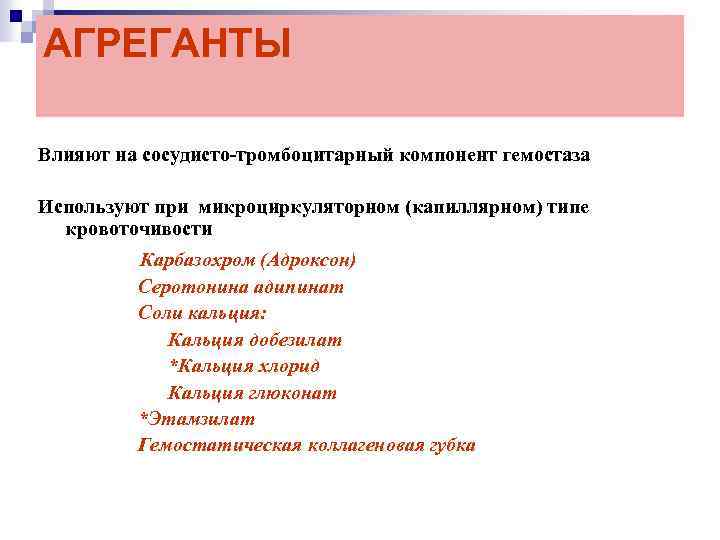 АГРЕГАНТЫ

Влияют на сосудисто-тромбоцитарный компонент гемостаза

Используют при микроциркуляторном (капиллярном) типе кровоточивости

Карбазохром (Адроксон)
Серотонина адипинат
Соли кальция:
Кальция добезилат
*Кальция хлорид
Кальция глюконат
*Этамзилат
Гемостатическая коллагеновая губка